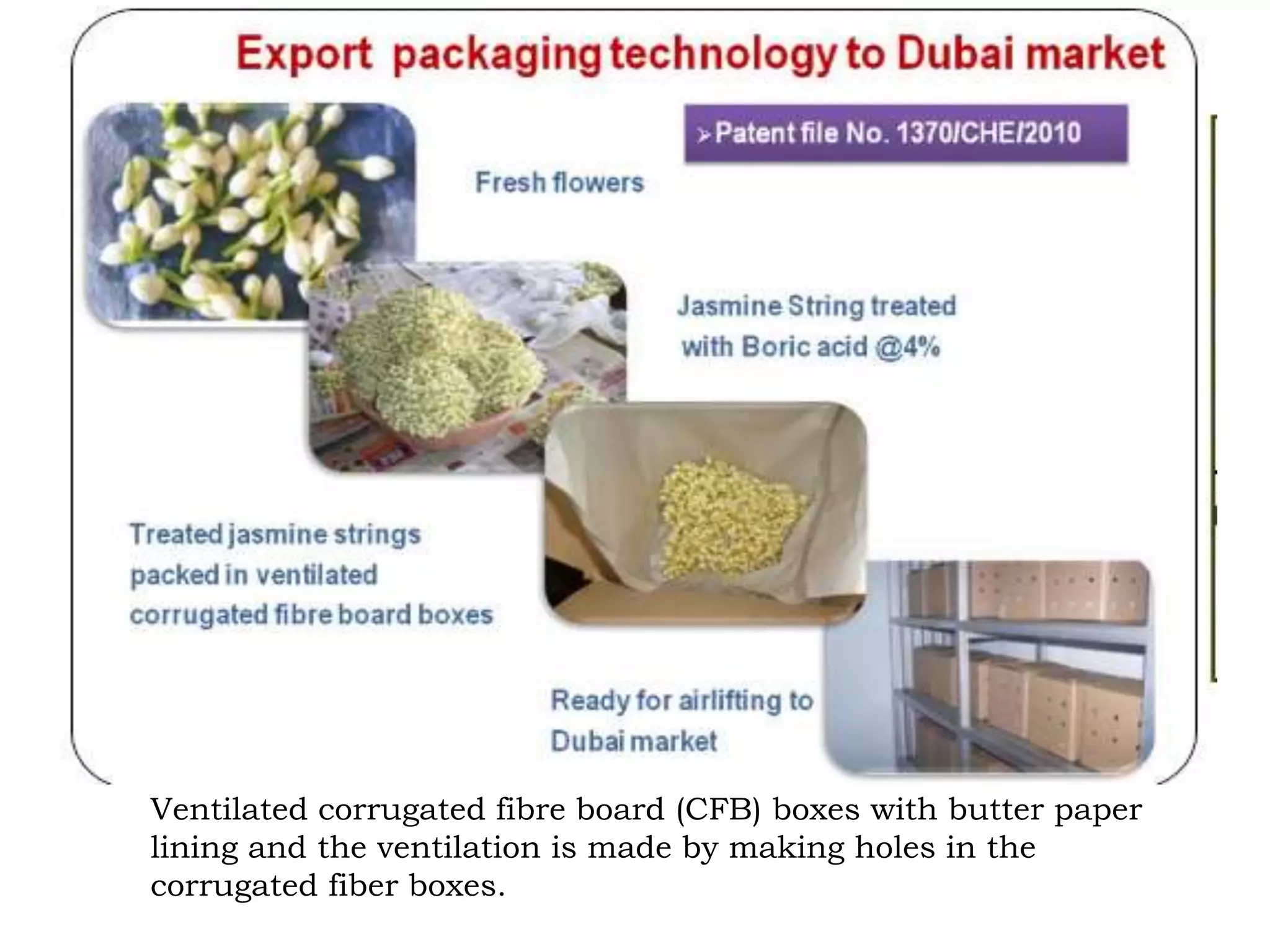 Export packaging technology to Dubai market

➢Patent file No. 1370/CHE/2010

Fresh flowers

Jasmine String treated with Boric acid @4%

Treated jasmine strings packed in ventilated corrugated fibre board boxes

Ready for airlifting to Dubai market

Ventilated corrugated fibre board (CFB) boxes with butter paper lining and the ventilation is made by making holes in the corrugated fiber boxes.